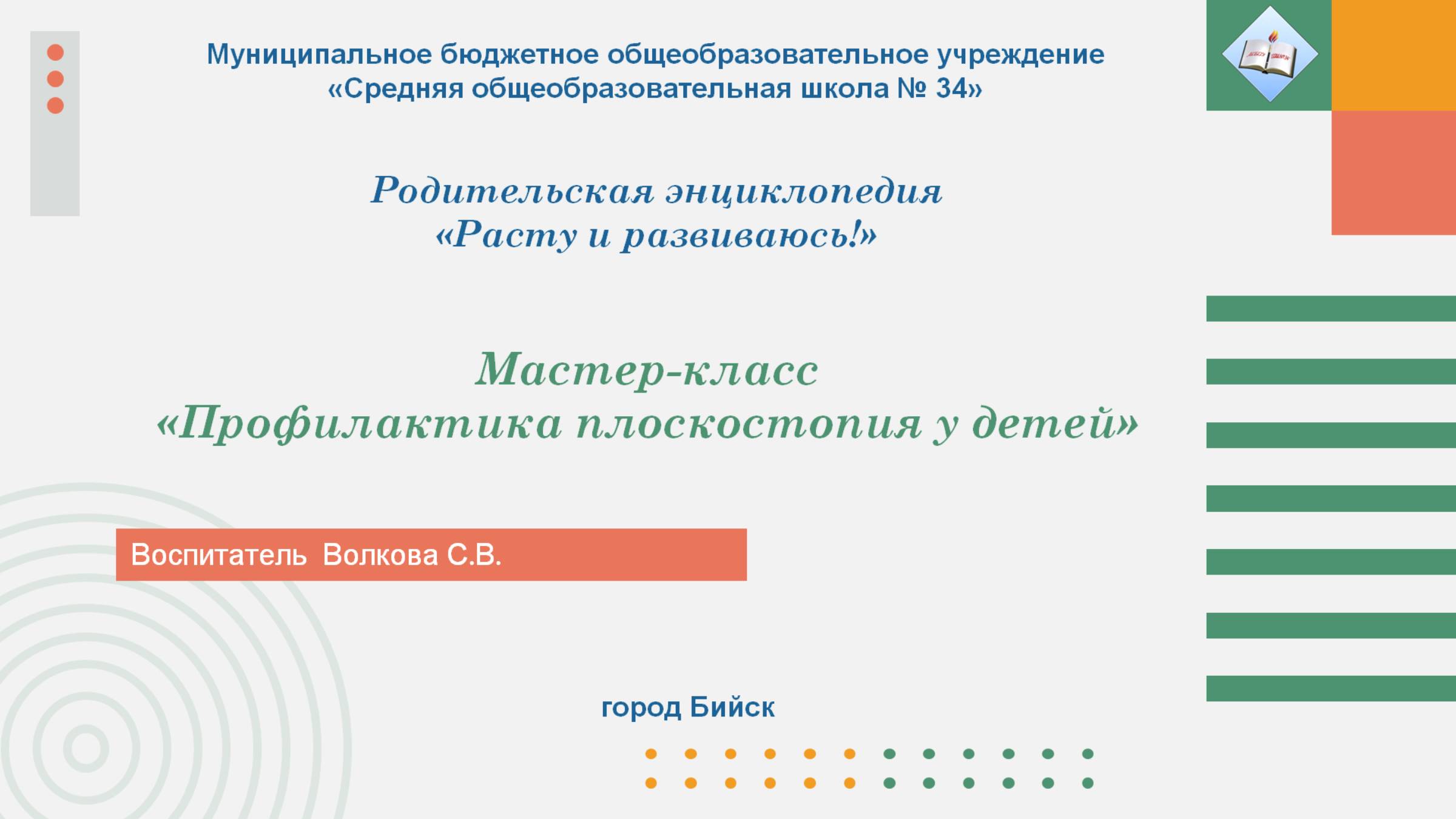 Муниципальное бюджетное общеобразовательное учреждение
«Средняя общеобразовательная школа № 34»

Родительская энциклопедия
«Расту и развиваюсь!»

Мастер-класс
«Профилактика плоскостопия у детей»

Воспитатель Волкова С.В.

город Бийск